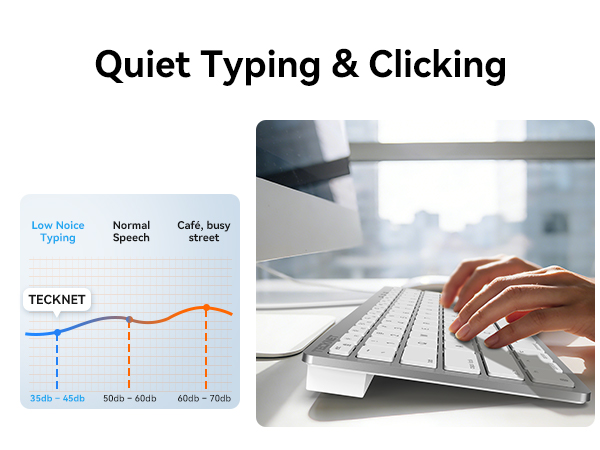 Quiet Typing & Clicking

Low Noice Typing

Normal Speech

Café, busy street

TECKNET

35db – 45db

50db – 60db

60db – 70db

TECKNET